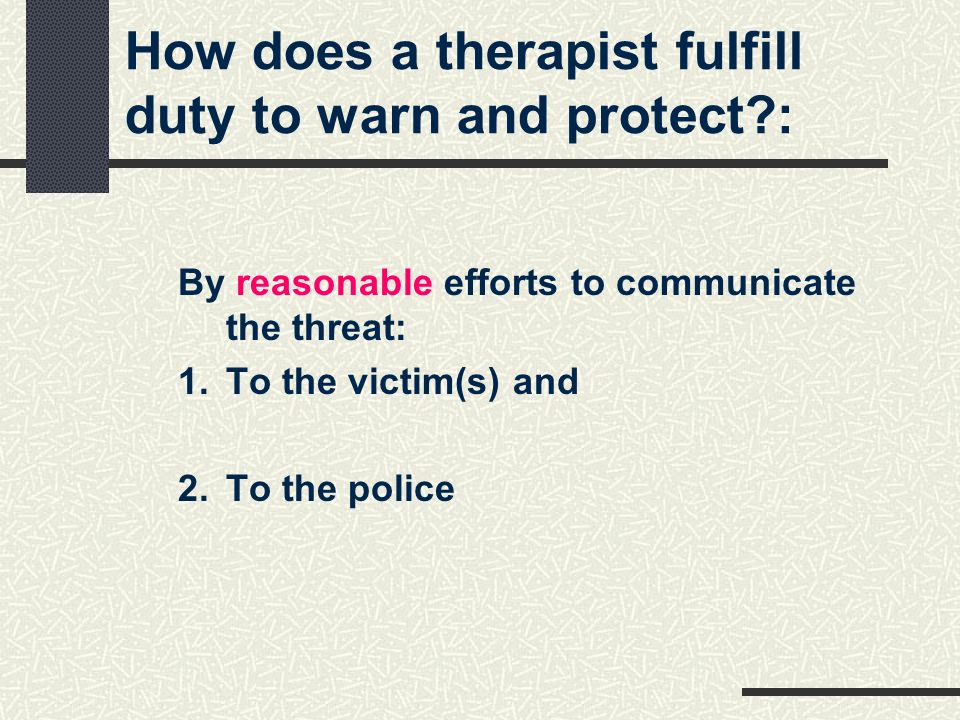 How does a therapist fulfill duty to warn and protect?:

By reasonable efforts to communicate the threat:

1. To the victim(s) and

2. To the police